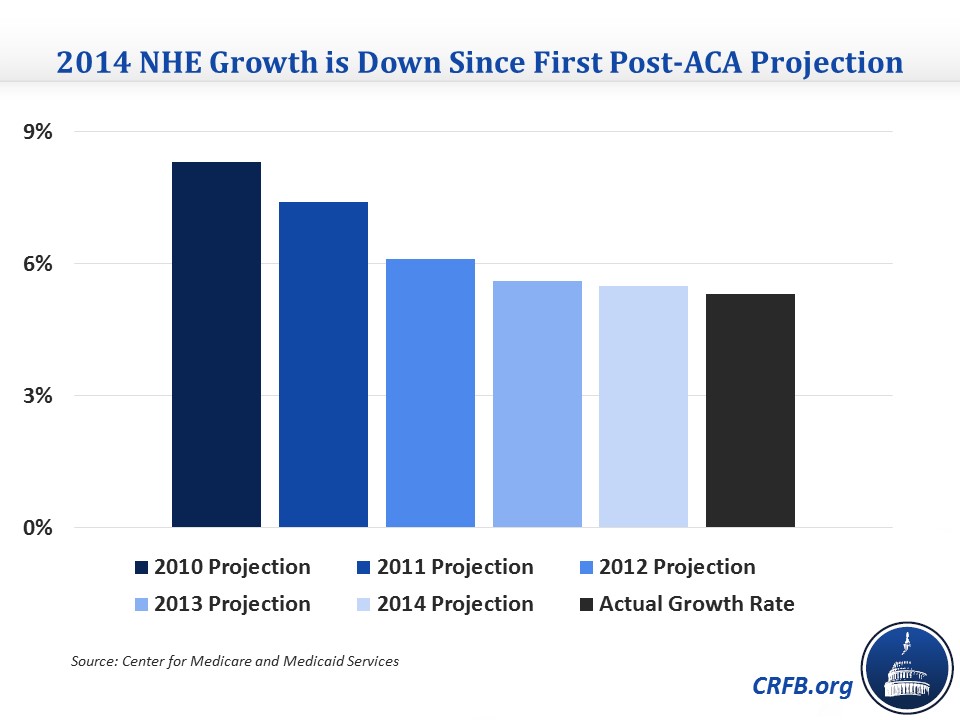 2014 NHE Growth is Down Since First Post-ACA Projection

9%
6%
3%
0%

2010 Projection
2011 Projection
2012 Projection
2013 Projection
2014 Projection
Actual Growth Rate

Source: Center for Medicare and Medicaid Services

CRFB.org